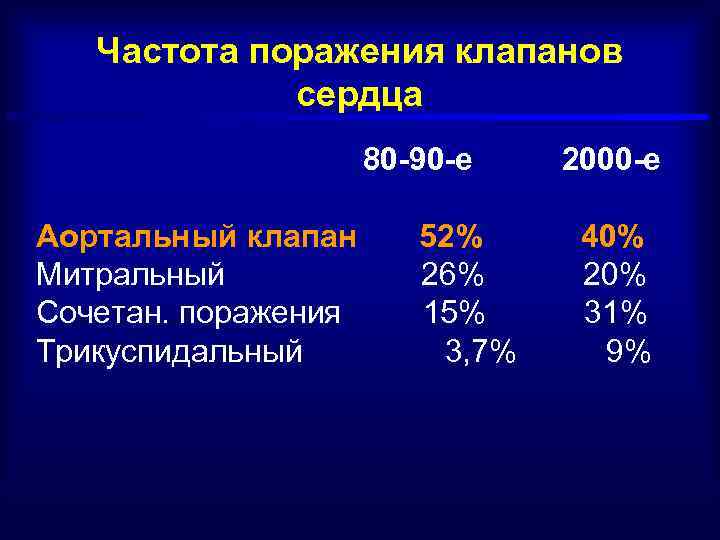 Частота поражения клапанов сердца

|  | 80-90-е | 2000-е |
|---|---|---|
| Аортальный клапан | 52% | 40% |
| Митральный | 26% | 20% |
| Сочетан. поражения | 15% | 31% |
| Трикуспидальный | 3,7% | 9% |